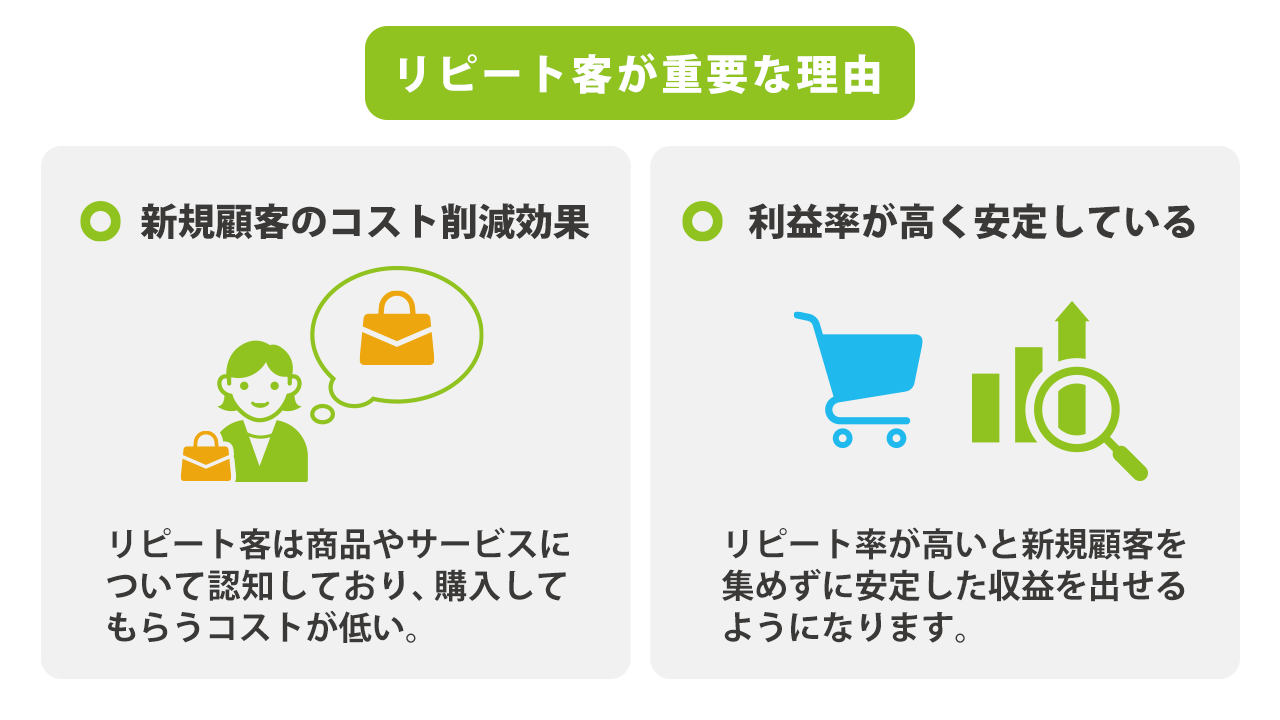 リピート客が重要な理由

新規顧客のコスト削減効果

リピート客は商品やサービスについて認知しており、購入してもらうコストが低い。

利益率が高く安定している

リピート率が高いと新規顧客を集めずに安定した収益を出せるようになります。